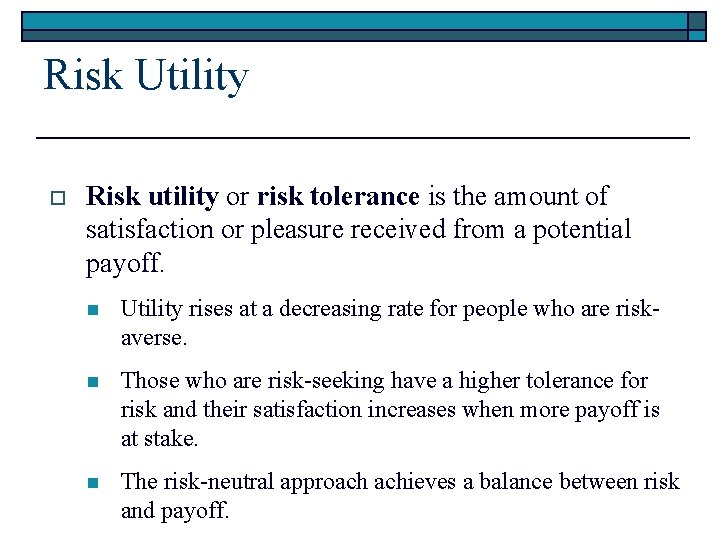 Risk Utility

Risk utility or risk tolerance is the amount of satisfaction or pleasure received from a potential payoff.

Utility rises at a decreasing rate for people who are risk-averse.

Those who are risk-seeking have a higher tolerance for risk and their satisfaction increases when more payoff is at stake.

The risk-neutral approach achieves a balance between risk and payoff.